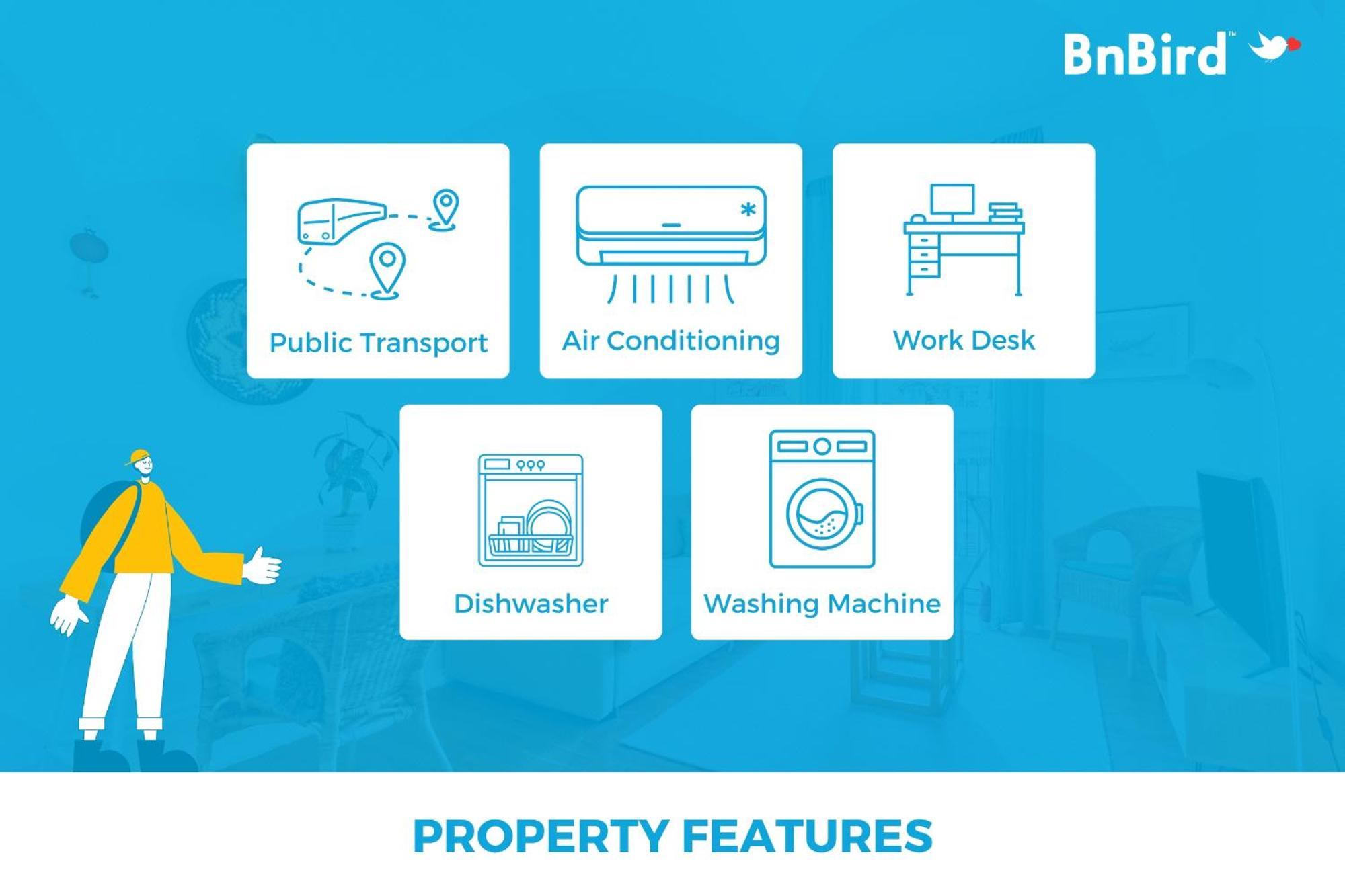 BnBird™

Public Transport

Air Conditioning

Work Desk

Dishwasher

Washing Machine

PROPERTY FEATURES